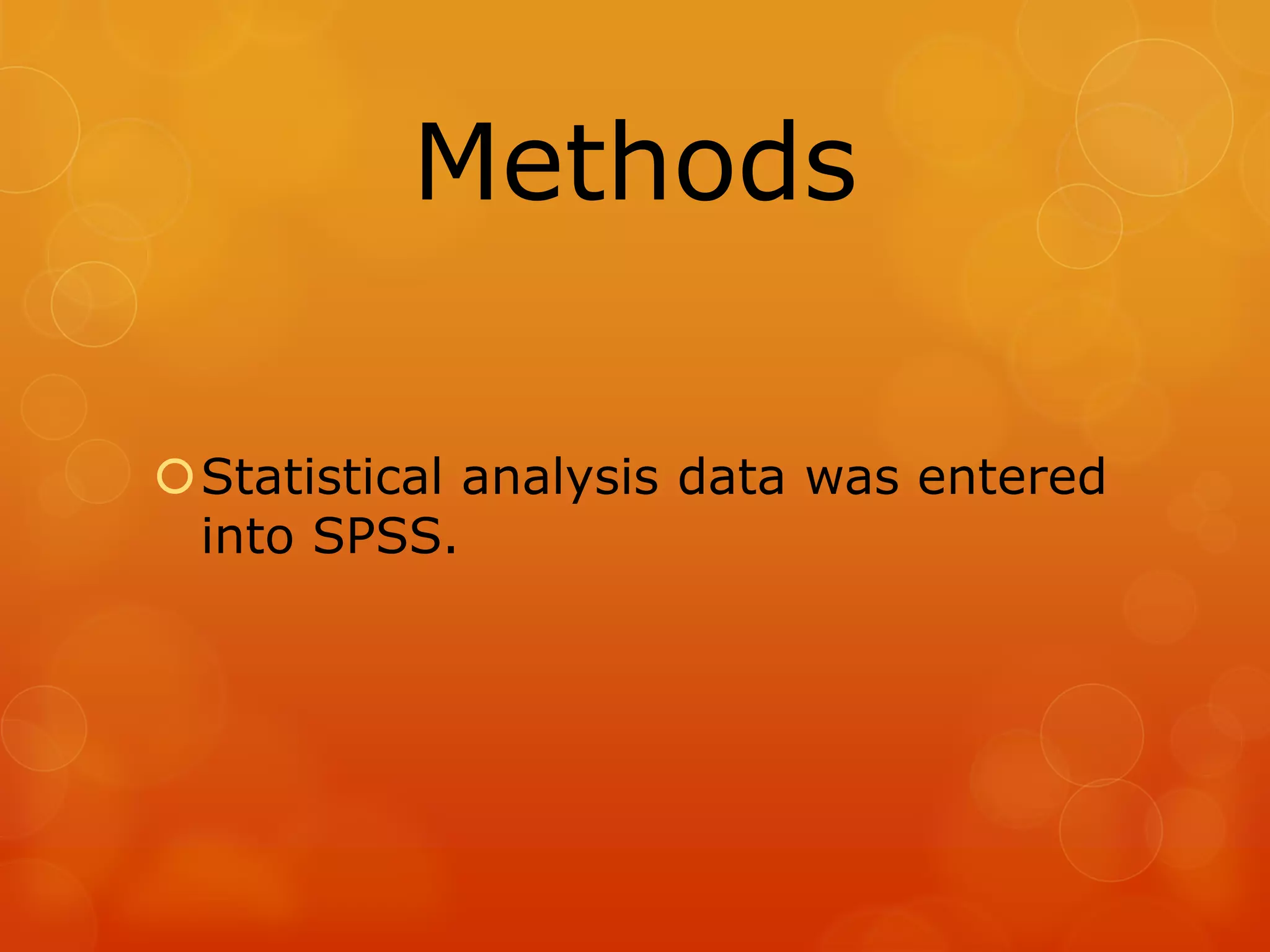 Methods

Statistical analysis data was entered into SPSS.